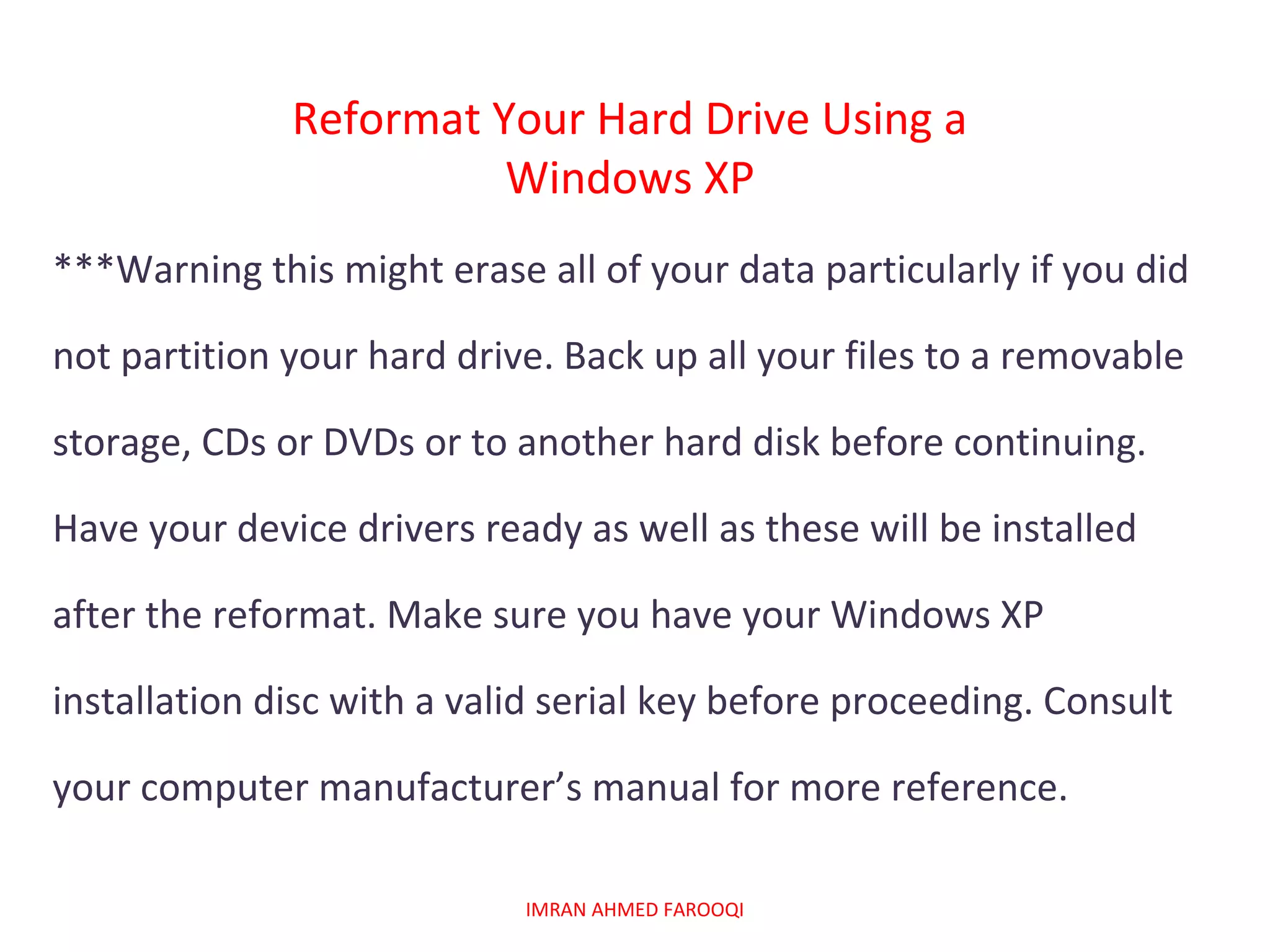 Reformat Your Hard Drive Using a Windows XP

***Warning this might erase all of your data particularly if you did not partition your hard drive. Back up all your files to a removable storage, CDs or DVDs or to another hard disk before continuing. Have your device drivers ready as well as these will be installed after the reformat. Make sure you have your Windows XP installation disc with a valid serial key before proceeding. Consult your computer manufacturer’s manual for more reference.

IMRAN AHMED FAROOQI